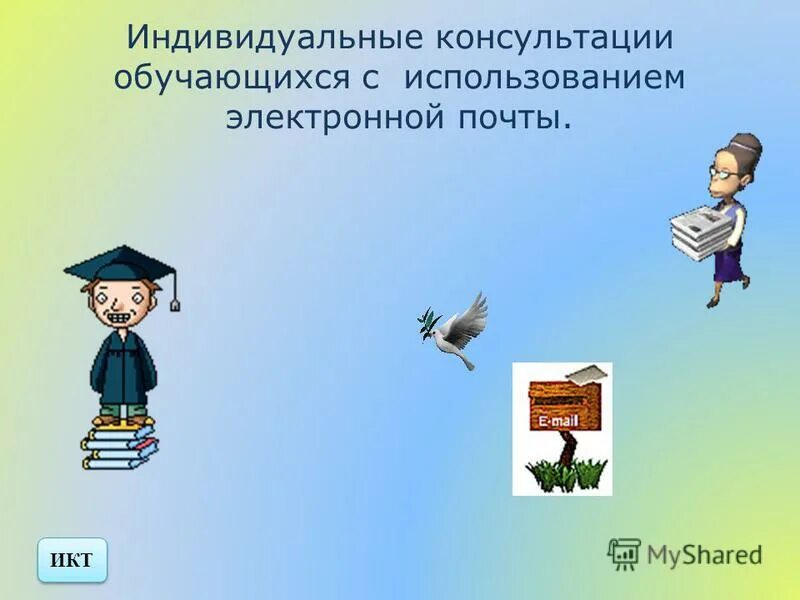 Индивидуальные консультации обучающихся с использованием электронной почты.

E-mail

ИКТ

MyShared